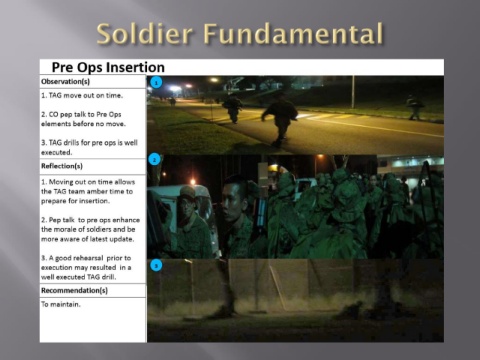 Soldier Fundamental

Pre Ops Insertion

Observation(s)

1. TAG move out on time.

2. CO pep talk to Pre Ops elements before no move.

3. TAG drills for pre ops is well executed.

Reflection(s)

1. Moving out on time allows the TAG team amber time to prepare for insertion.

2. Pep talk to pre ops enhance the morale of soldiers and be more aware of latest update.

3. A good rehearsal prior to execution may resulted in a well executed TAG drill.

Recommendation(s)

To maintain.

1

2

3